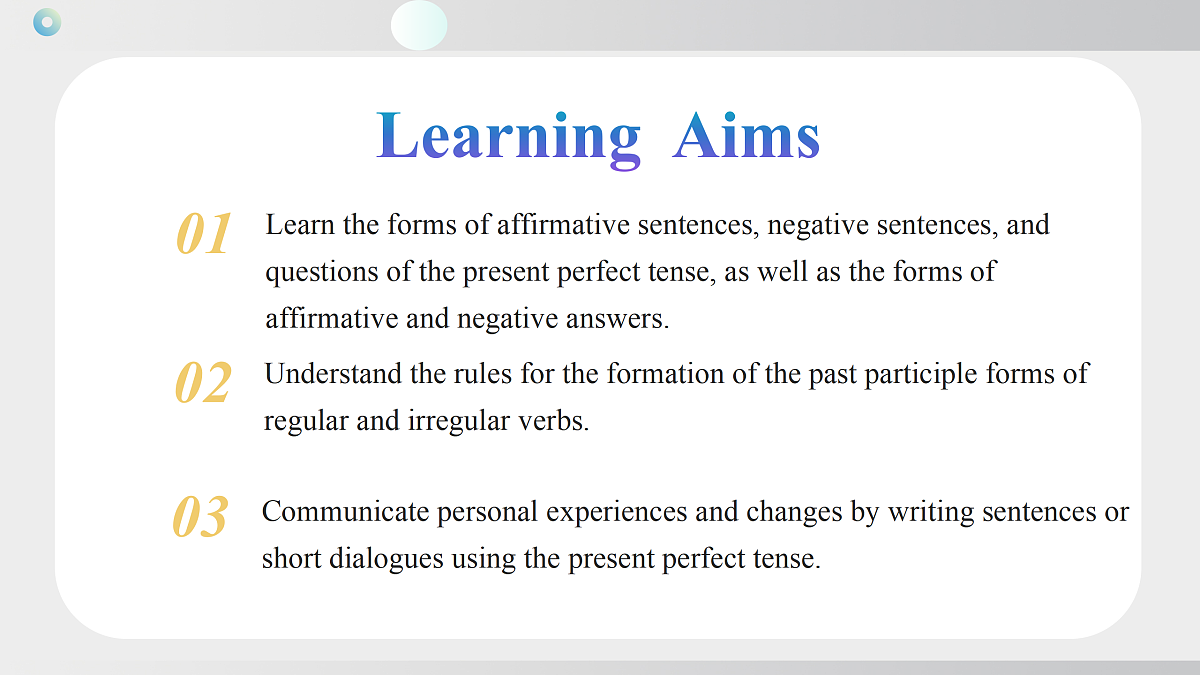 Learning Aims

01 Learn the forms of affirmative sentences, negative sentences, and questions of the present perfect tense, as well as the forms of affirmative and negative answers.

02 Understand the rules for the formation of the past participle forms of regular and irregular verbs.

03 Communicate personal experiences and changes by writing sentences or short dialogues using the present perfect tense.